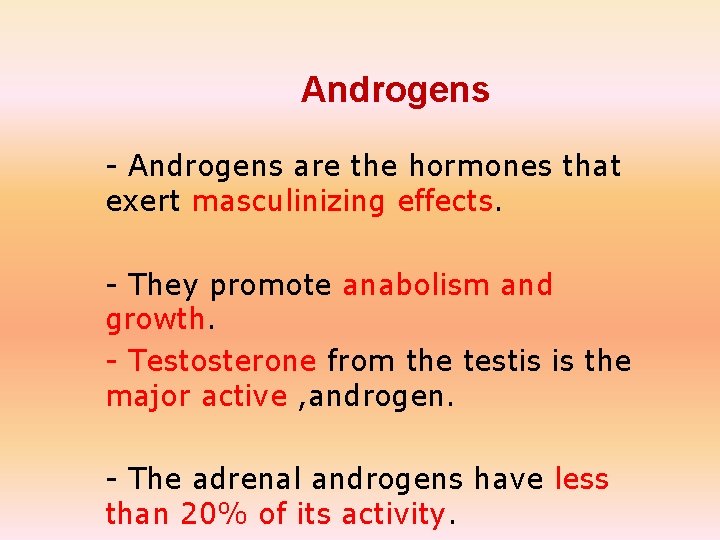 Androgens

- Androgens are the hormones that exert masculinizing effects.

- They promote anabolism and growth.

- Testosterone from the testis is the major active ,androgen.

- The adrenal androgens have less than 20% of its activity.